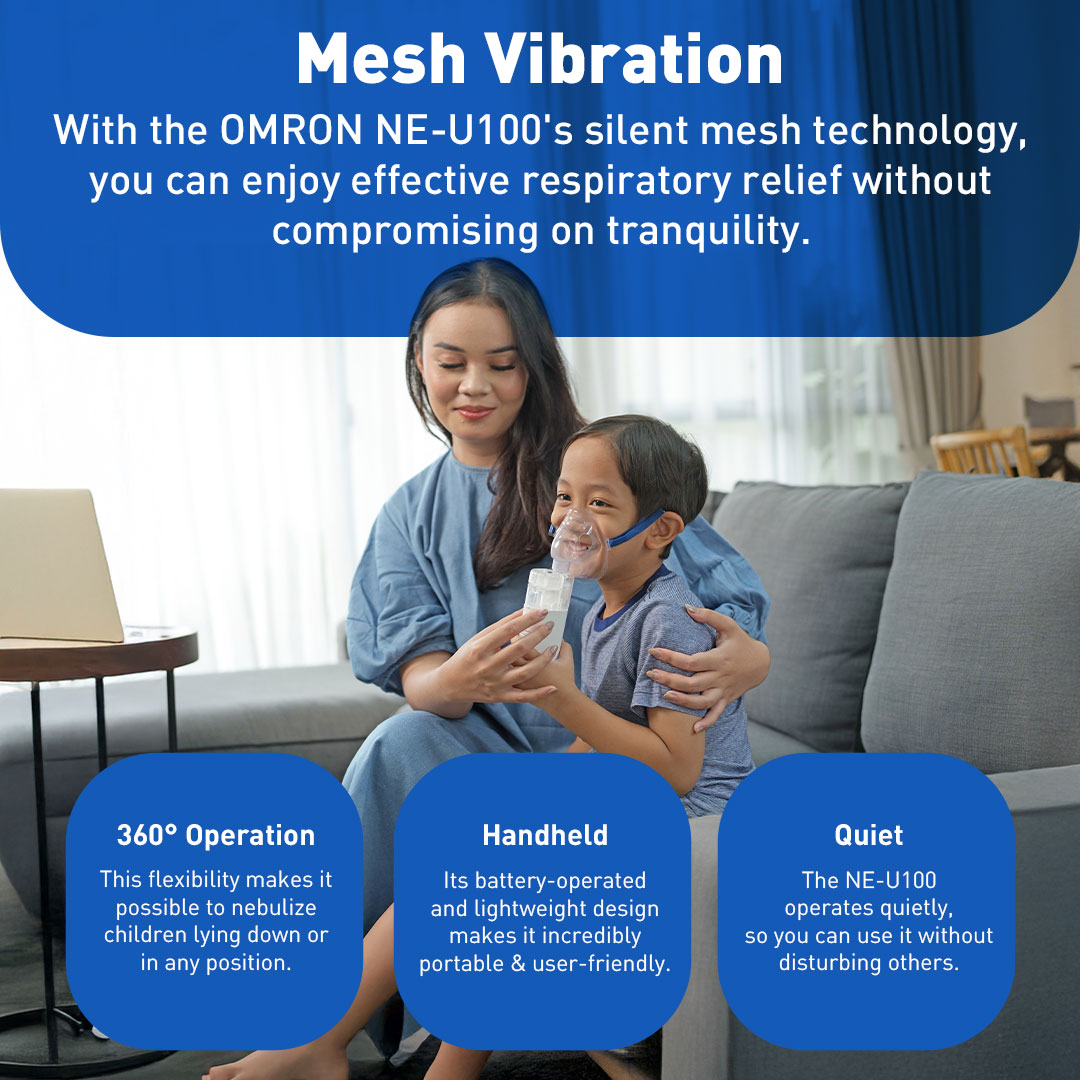 Mesh Vibration

With the OMRON NE-U100's silent mesh technology, you can enjoy effective respiratory relief without compromising on tranquility.

360° Operation

This flexibility makes it possible to nebulize children lying down or in any position.

Handheld

Its battery-operated and lightweight design makes it incredibly portable & user-friendly.

Quiet

The NE-U100 operates quietly, so you can use it without disturbing others.